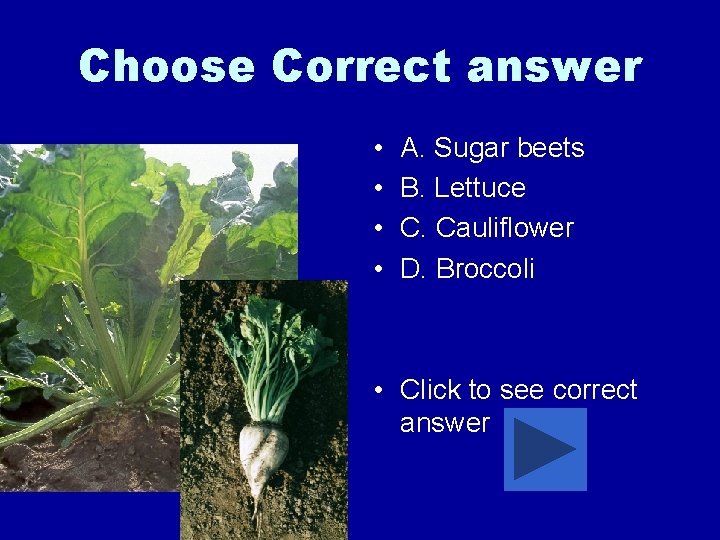 Choose Correct answer

• A. Sugar beets
• B. Lettuce
• C. Cauliflower
• D. Broccoli

• Click to see correct answer